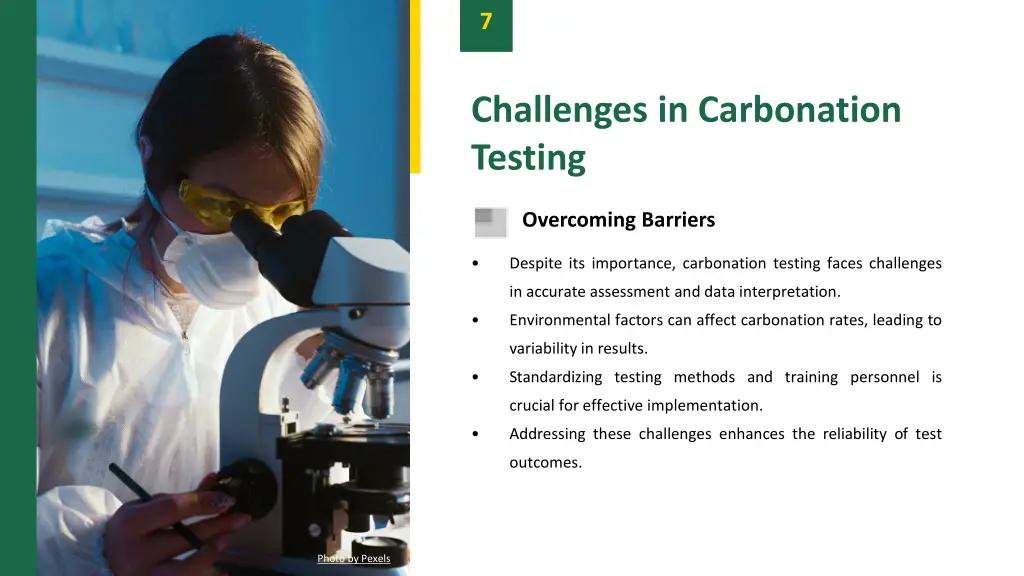 7

Challenges in Carbonation Testing

Overcoming Barriers

• Despite its importance, carbonation testing faces challenges in accurate assessment and data interpretation.
• Environmental factors can affect carbonation rates, leading to variability in results.
• Standardizing testing methods and training personnel is crucial for effective implementation.
• Addressing these challenges enhances the reliability of test outcomes.

Photo by Pexels